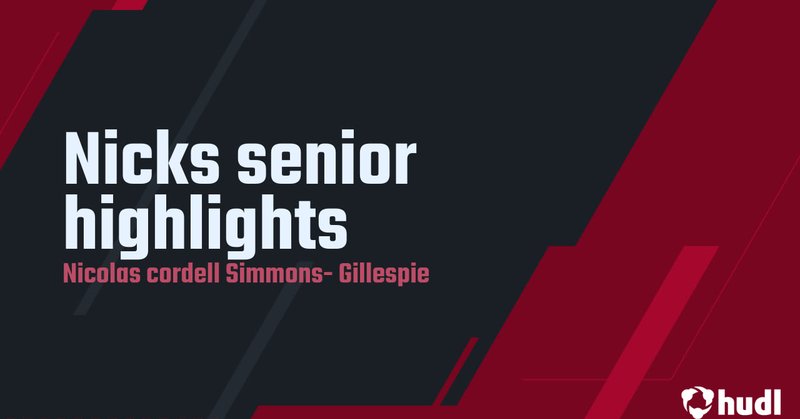 Nicks senior highlights
Nicolas cordell Simmons- Gillespie

hudl